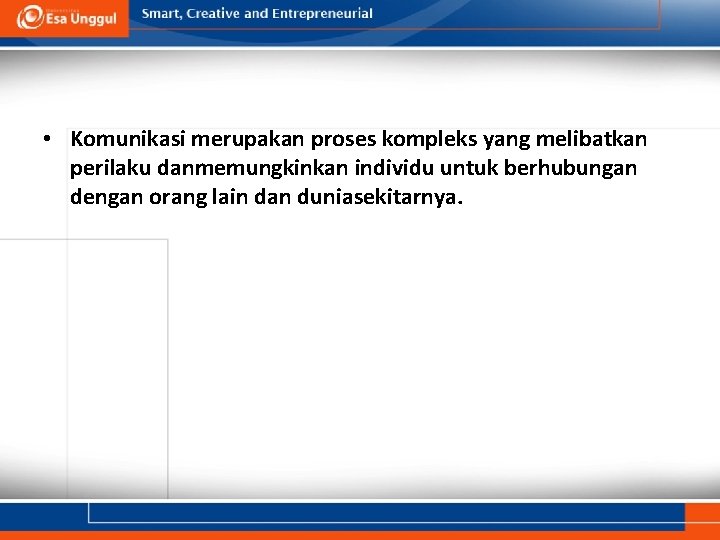 Esa Unggul

Smart, Creative and Entrepreneurial

• Komunikasi merupakan proses kompleks yang melibatkan perilaku danmemungkinkan individu untuk berhubungan dengan orang lain dan duniasekitarnya.